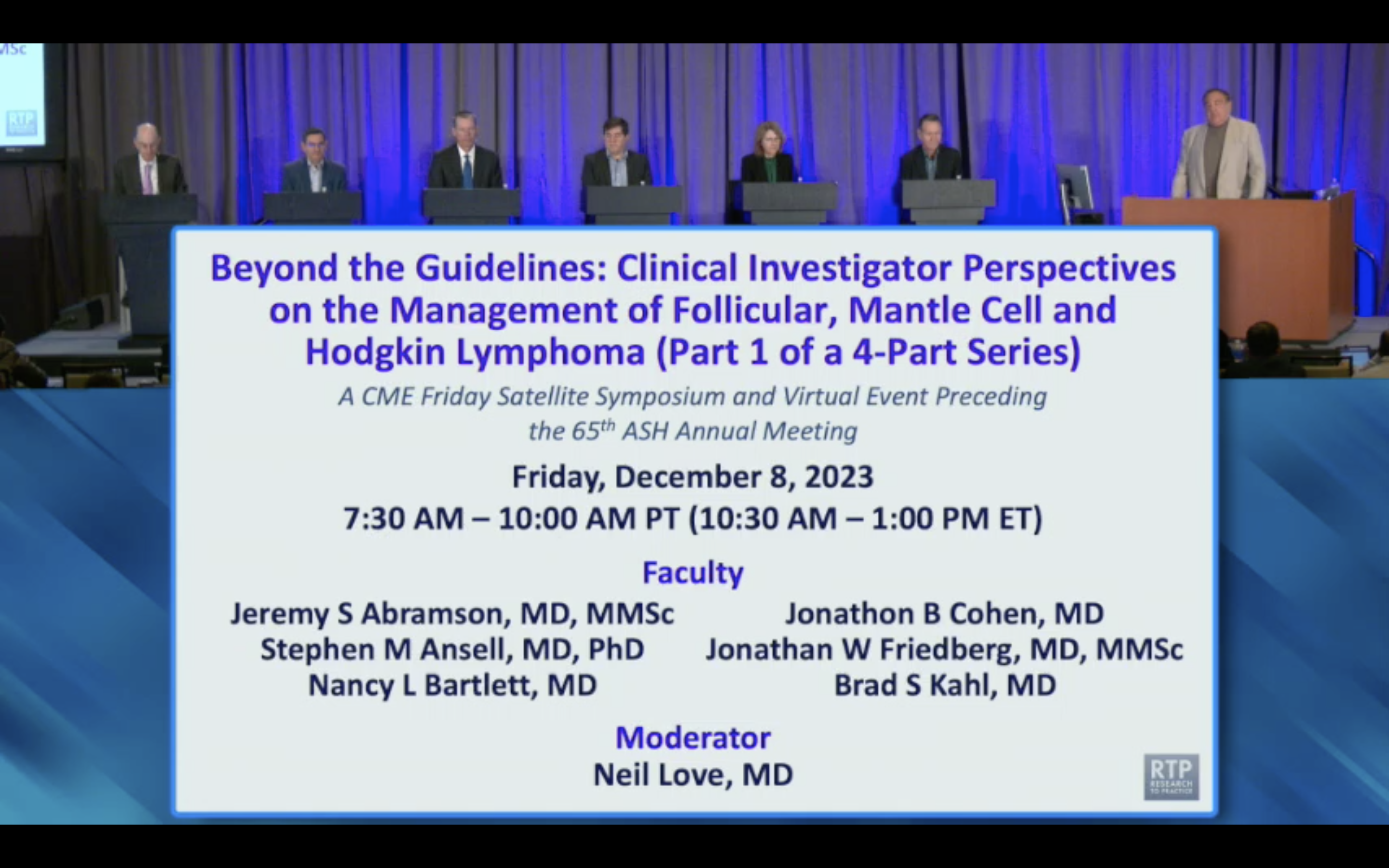 MSc

RTP

Beyond the Guidelines: Clinical Investigator Perspectives on the Management of Follicular, Mantle Cell and Hodgkin Lymphoma (Part 1 of a 4-Part Series)

A CME Friday Satellite Symposium and Virtual Event Preceding the 65$^{th}$ ASH Annual Meeting

Friday, December 8, 2023

7:30 AM – 10:00 AM PT (10:30 AM – 1:00 PM ET)

Faculty

Jeremy S Abramson, MD, MMSc
Stephen M Ansell, MD, PhD
Nancy L Bartlett, MD

Jonathon B Cohen, MD
Jonathan W Friedberg, MD, MMSc
Brad S Kahl, MD

Moderator

Neil Love, MD

RTP RESEARCH TO PRACTICE